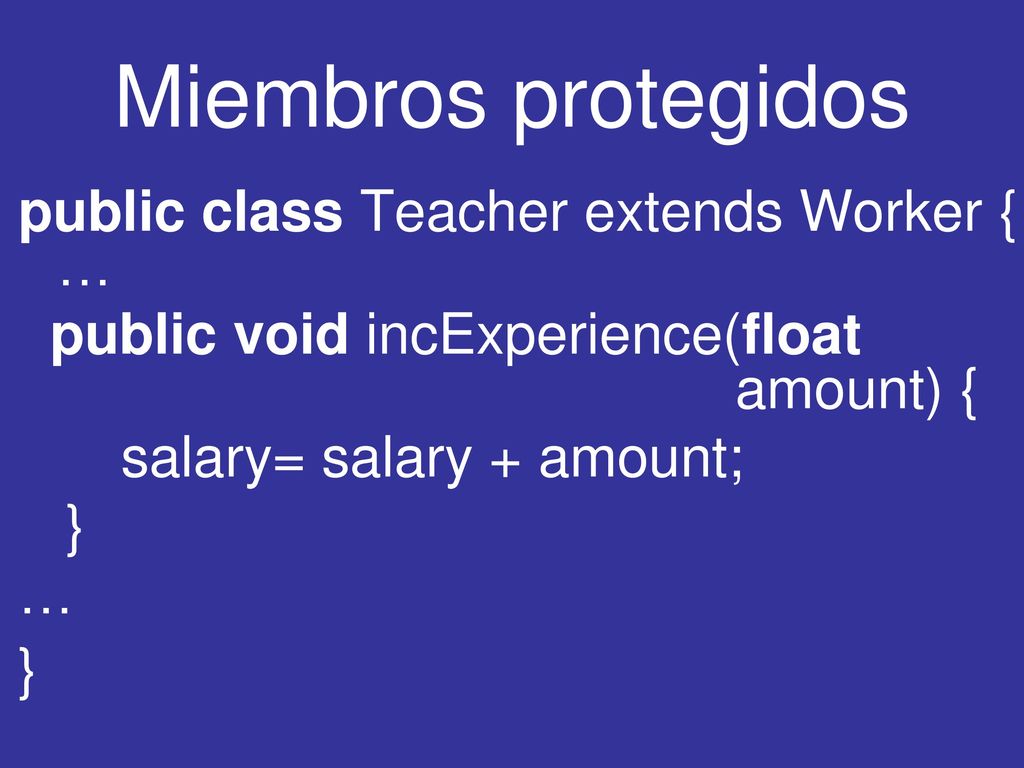 Miembros protegidos

public class Teacher extends Worker {
…
public void incExperience(float amount) {
salary= salary + amount;
}
…
}